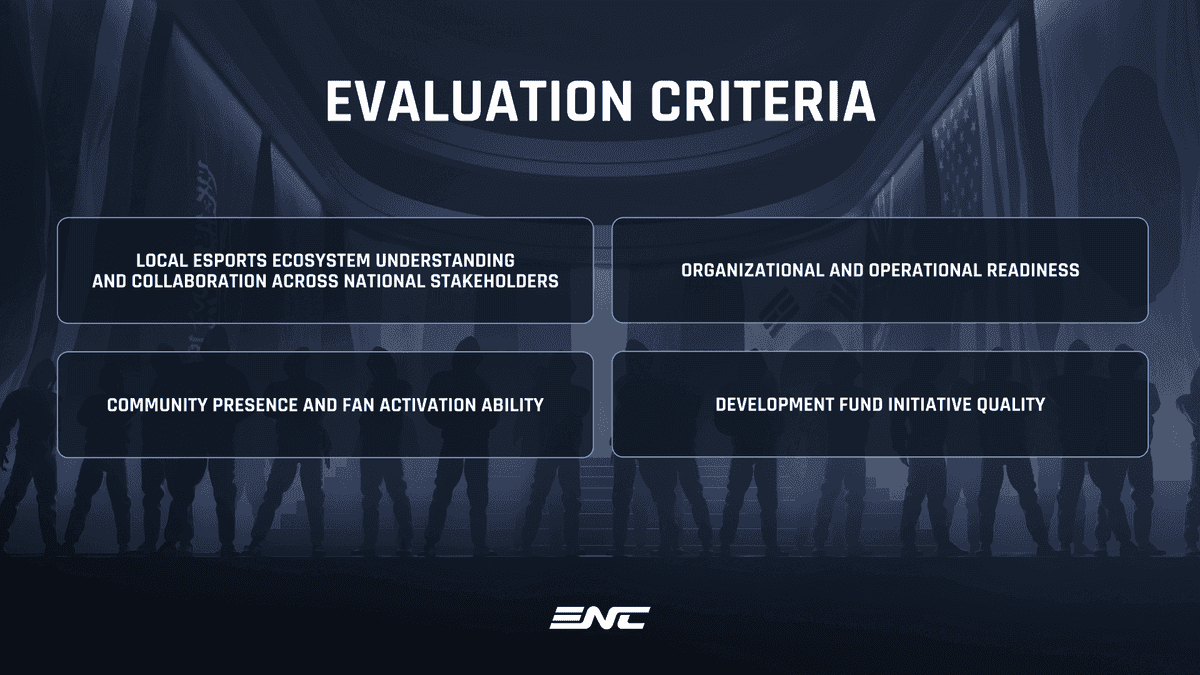 EVALUATION CRITERIA

LOCAL ESPORTS ECOSYSTEM UNDERSTANDING AND COLLABORATION ACROSS NATIONAL STAKEHOLDERS

ORGANIZATIONAL AND OPERATIONAL READINESS

COMMUNITY PRESENCE AND FAN ACTIVATION ABILITY

DEVELOPMENT FUND INITIATIVE QUALITY

ENC